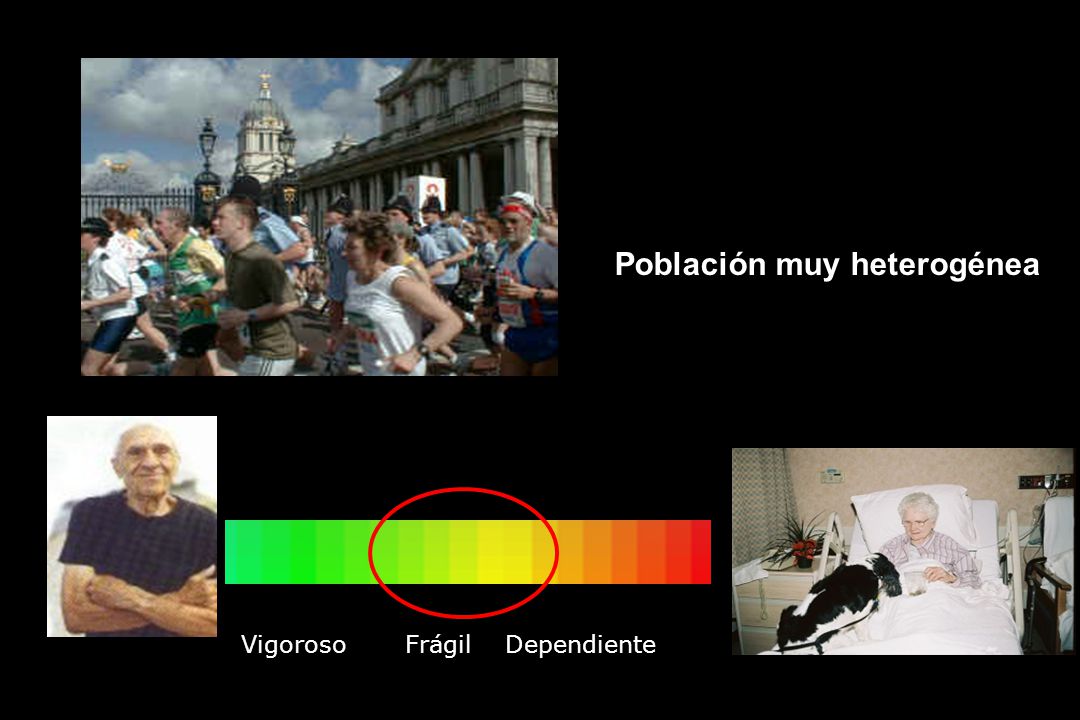 Población muy heterogénea

Vigoroso Frágil Dependiente